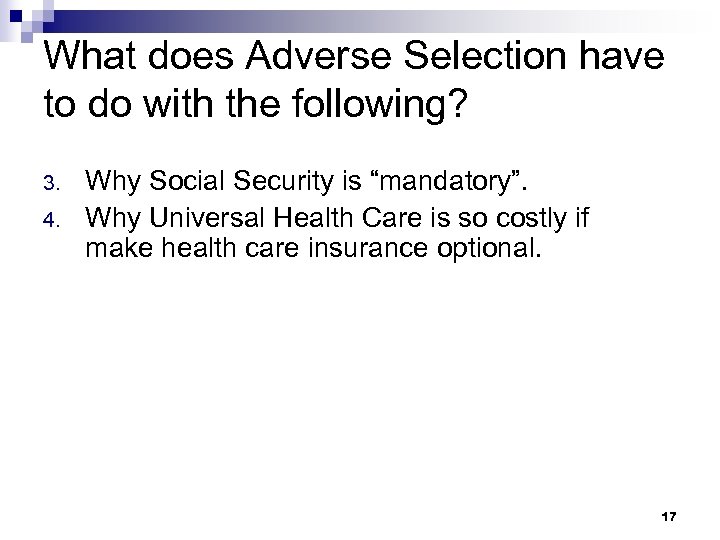 What does Adverse Selection have to do with the following?

3. Why Social Security is “mandatory”.
4. Why Universal Health Care is so costly if make health care insurance optional.

17